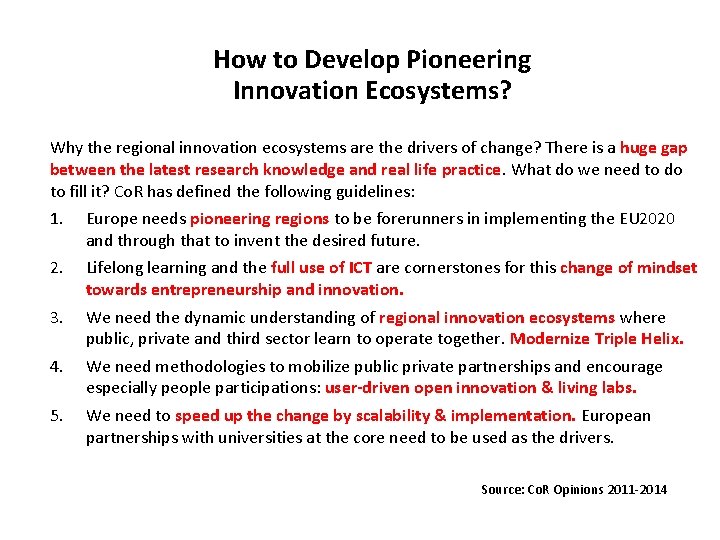 How to Develop Pioneering
Innovation Ecosystems?

Why the regional innovation ecosystems are the drivers of change? There is a huge gap between the latest research knowledge and real life practice. What do we need to do to fill it? CoR has defined the following guidelines:

1. Europe needs pioneering regions to be forerunners in implementing the EU2020 and through that to invent the desired future.

2. Lifelong learning and the full use of ICT are cornerstones for this change of mindset towards entrepreneurship and innovation.

3. We need the dynamic understanding of regional innovation ecosystems where public, private and third sector learn to operate together. Modernize Triple Helix.

4. We need methodologies to mobilize public private partnerships and encourage especially people participations: user-driven open innovation & living labs.

5. We need to speed up the change by scalability & implementation. European partnerships with universities at the core need to be used as the drivers.

Source: CoR Opinions 2011-2014